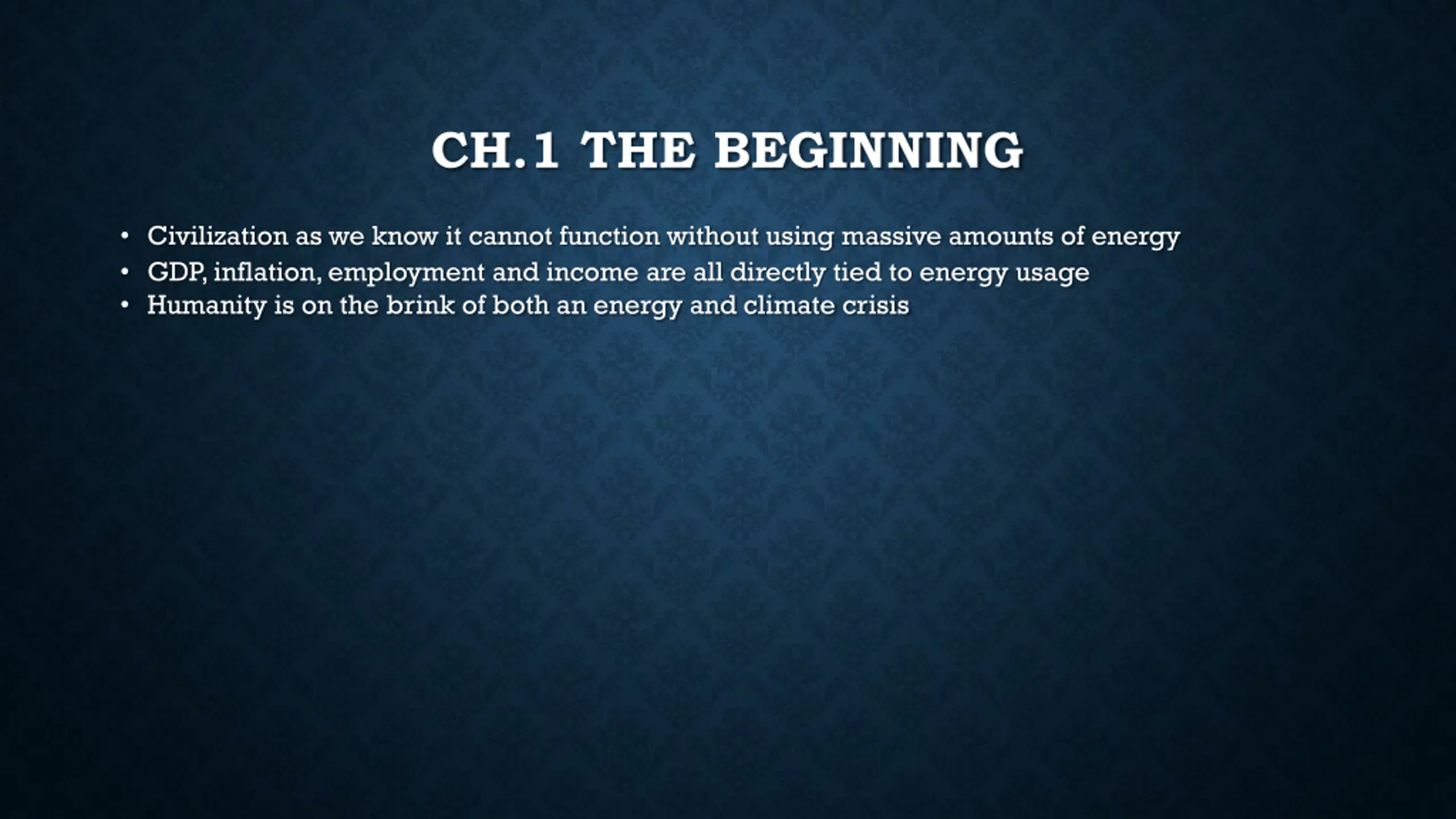 CH.1 THE BEGINNING

• Civilization as we know it cannot function without using massive amounts of energy
• GDP, inflation, employment and income are all directly tied to energy usage
• Humanity is on the brink of both an energy and climate crisis